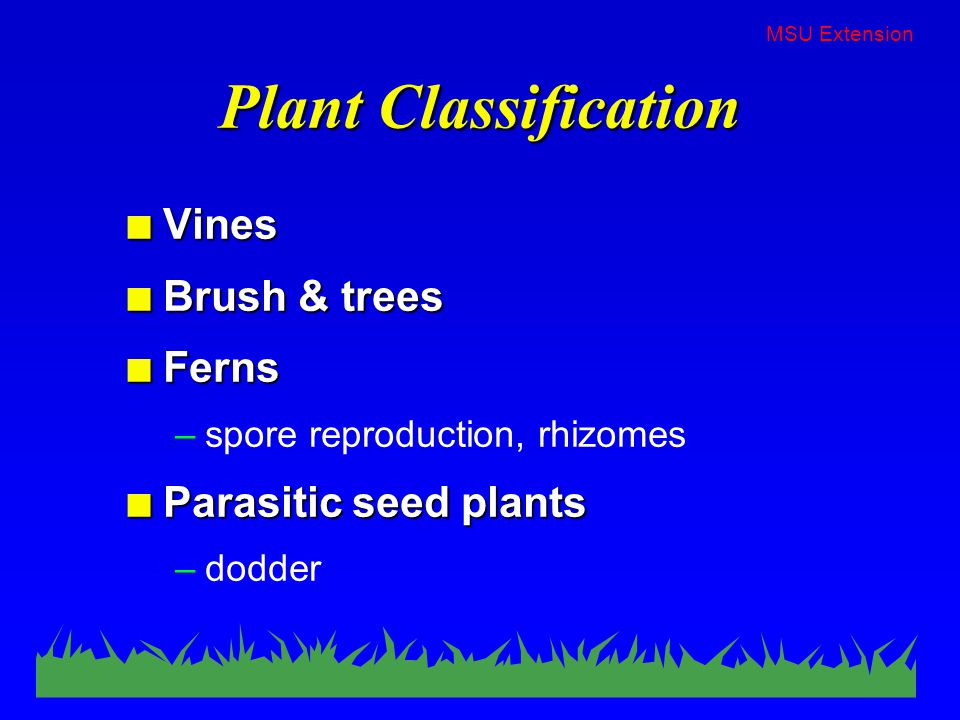 MSU Extension

Plant Classification

■ Vines
■ Brush & trees
■ Ferns
– spore reproduction, rhizomes
■ Parasitic seed plants
– dodder